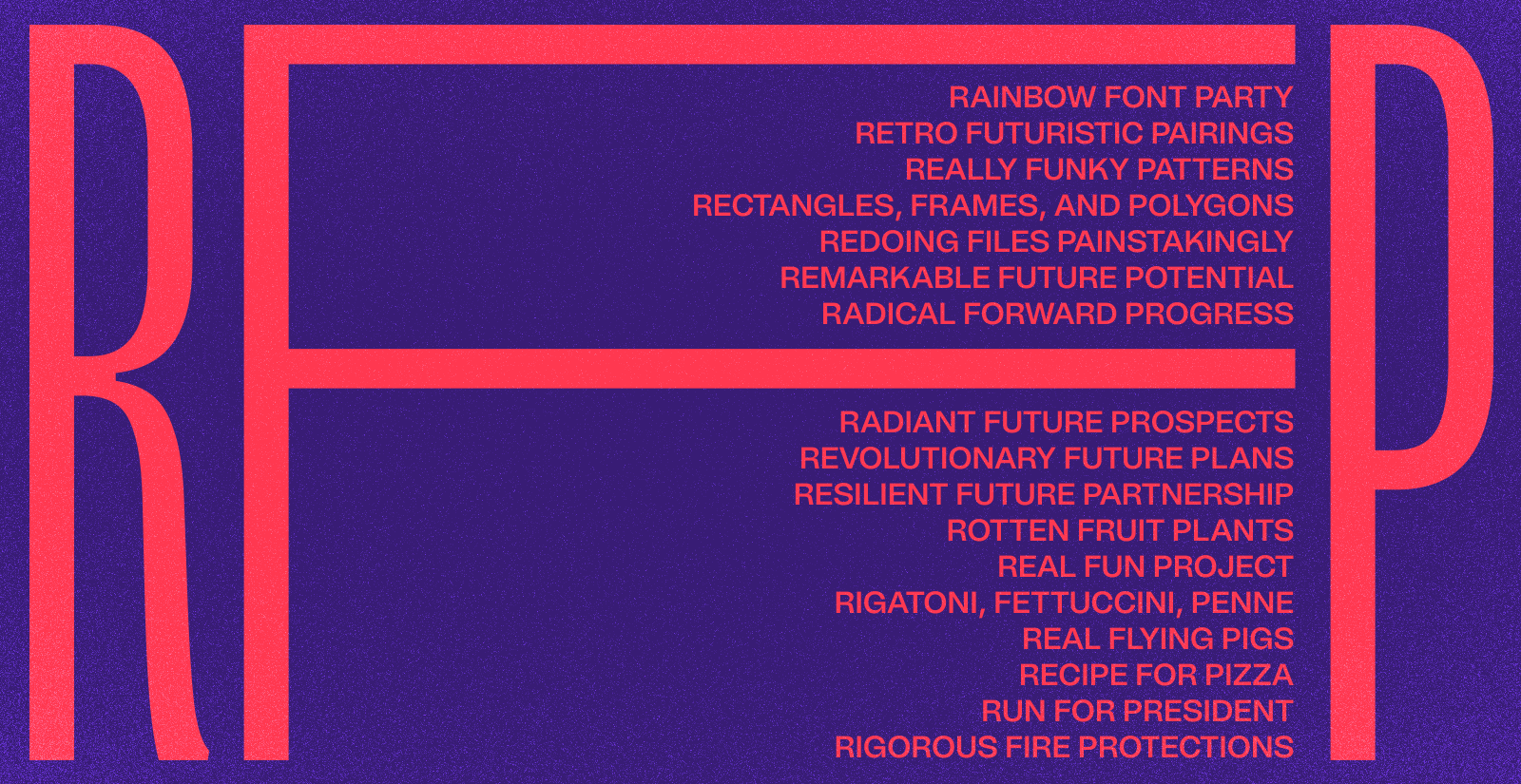 RFP

RAINBOW FONT PARTY
RETRO FUTURISTIC PAIRINGS
REALLY FUNKY PATTERNS
RECTANGLES, FRAMES, AND POLYGONS
REDOING FILES PAINSTAKINGLY
REMARKABLE FUTURE POTENTIAL
RADICAL FORWARD PROGRESS

RADIANT FUTURE PROSPECTS
REVOLUTIONARY FUTURE PLANS
RESILIENT FUTURE PARTNERSHIP
ROTTEN FRUIT PLANTS
REAL FUN PROJECT
RIGATONI, FETTUCCINI, PENNE
REAL FLYING PIGS
RECIPE FOR PIZZA
RUN FOR PRESIDENT
RIGOROUS FIRE PROTECTIONS